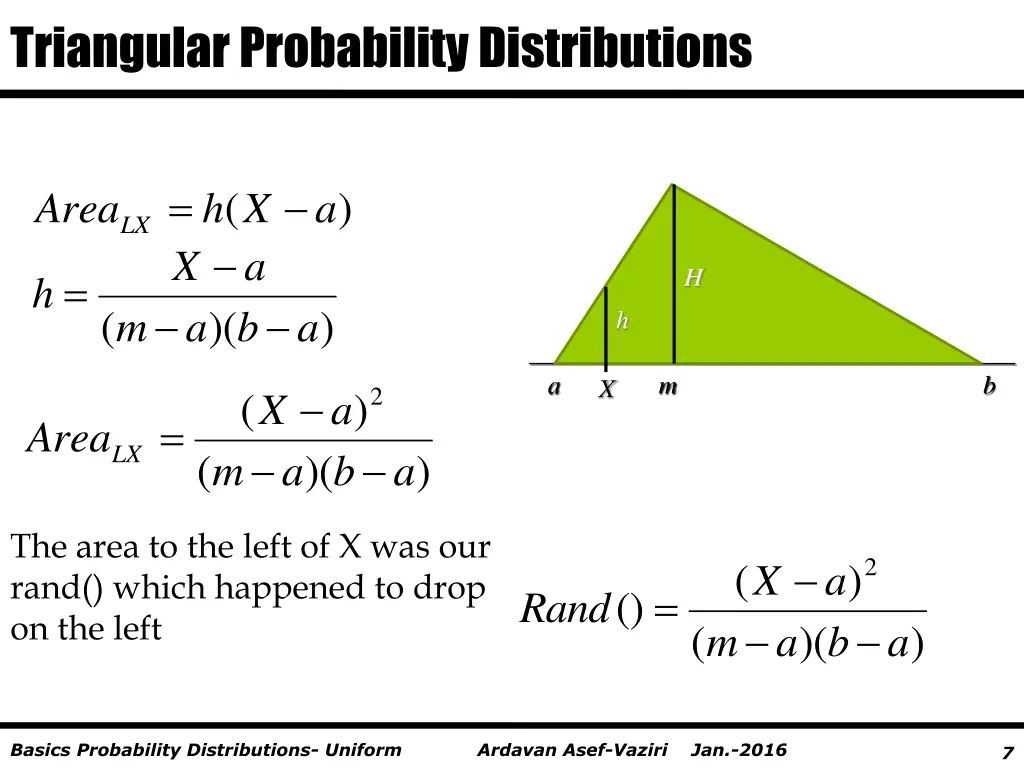 Triangular Probability Distributions

$Area_{LX} = h(X-a)$

$h = \frac{X-a}{(m-a)(b-a)}$

$Area_{LX} = \frac{(X-a)^2}{(m-a)(b-a)}$

H
h
a X m b

The area to the left of X was our rand() which happened to drop on the left

$Rand() = \frac{(X-a)^2}{(m-a)(b-a)}$

Basics Probability Distributions- Uniform Ardavan Asef-Vaziri Jan.-2016 7